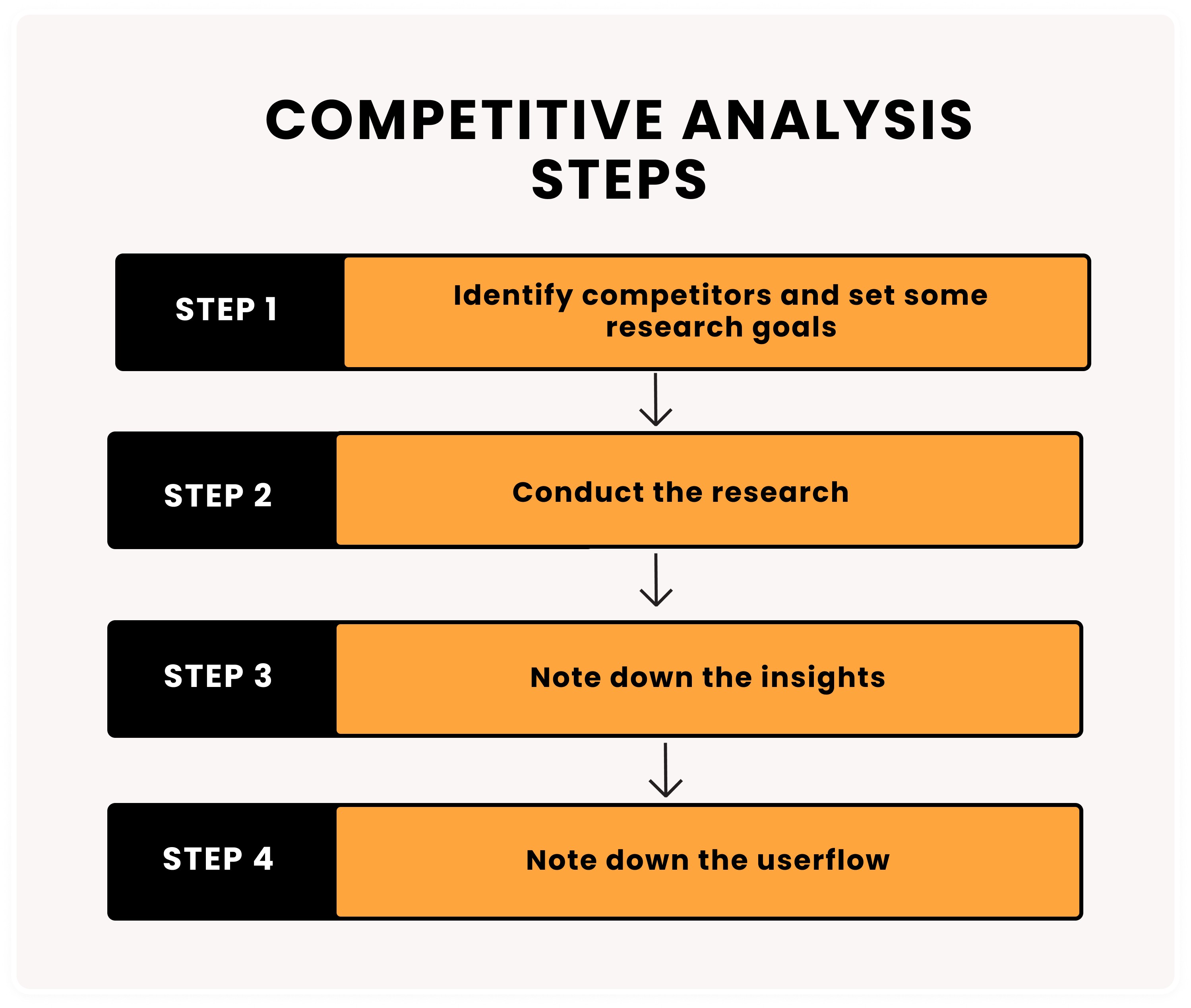 COMPETITIVE ANALYSIS STEPS

STEP 1

Identify competitors and set some research goals

STEP 2

Conduct the research

STEP 3

Note down the insights

STEP 4

Note down the userflow